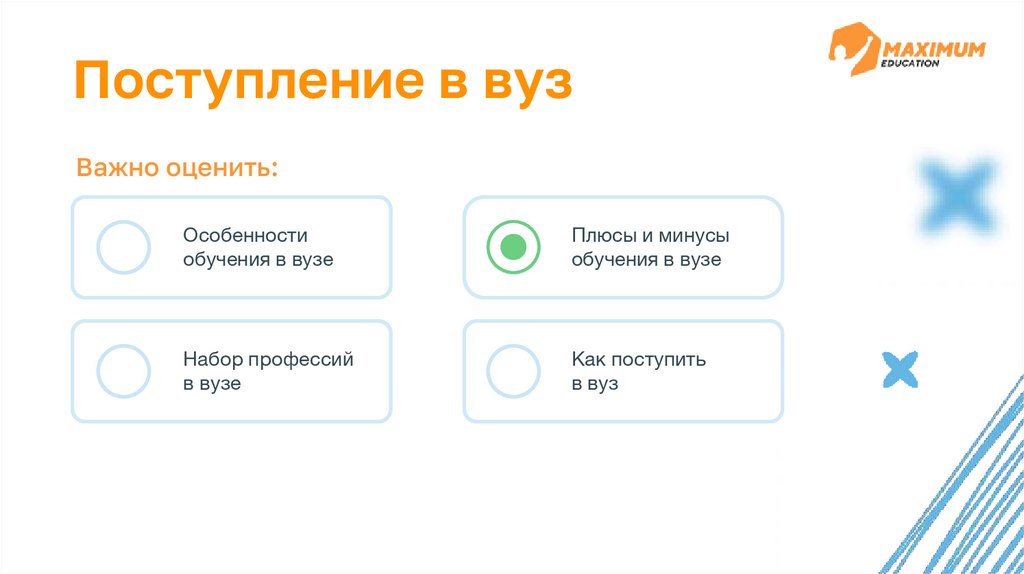 MAXIMUM EDUCATION

Поступление в вуз

Важно оценить:

Особенности обучения в вузе

Плюсы и минусы обучения в вузе

Набор профессий в вузе

Как поступить в вуз